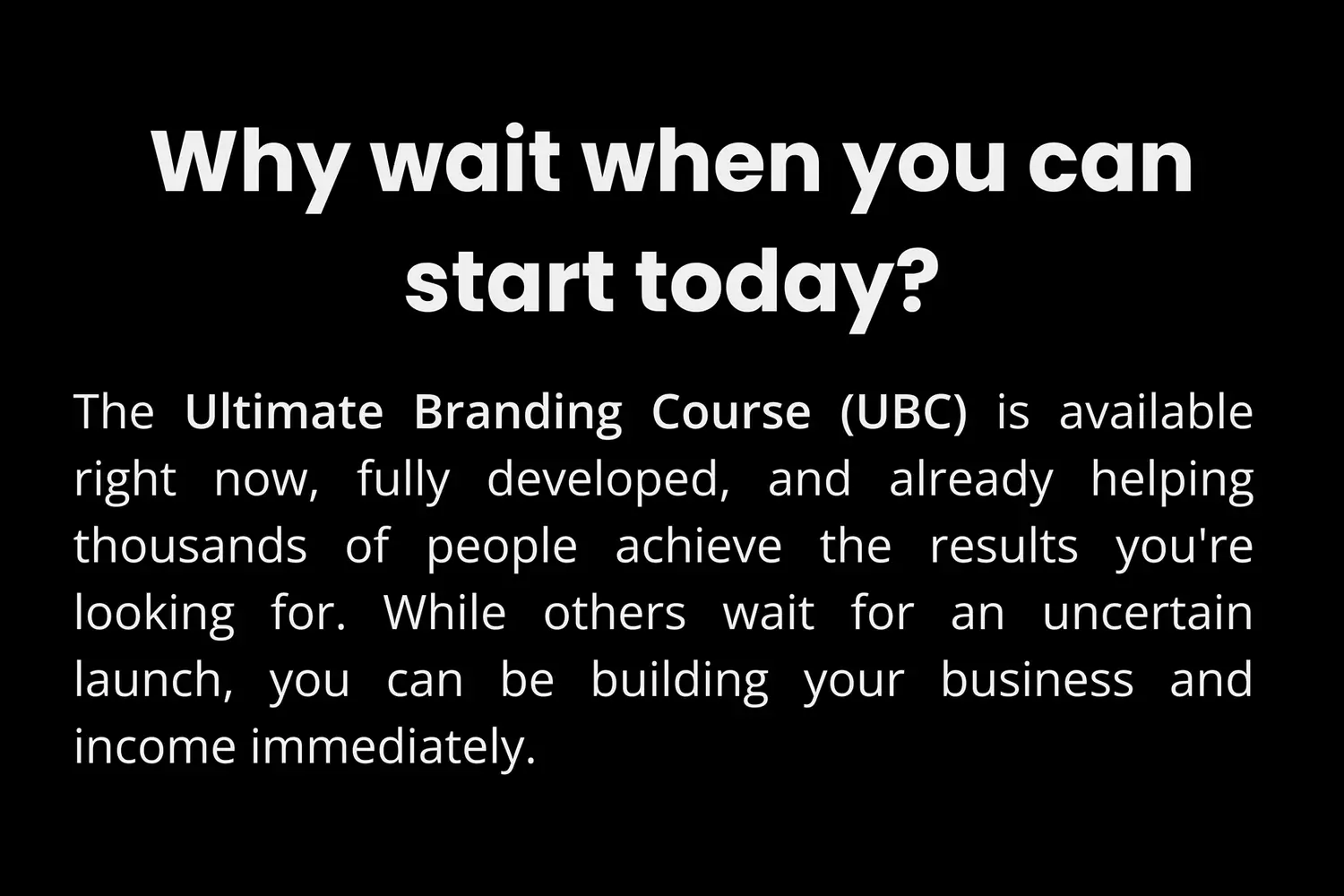 Why wait when you can start today?

The Ultimate Branding Course (UBC) is available right now, fully developed, and already helping thousands of people achieve the results you're looking for. While others wait for an uncertain launch, you can be building your business and income immediately.